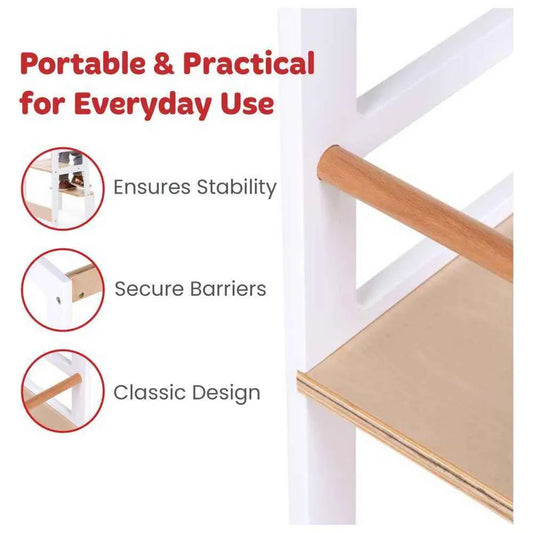 Portable & Practical for Everyday Use

Ensures Stability

Secure Barriers

Classic Design